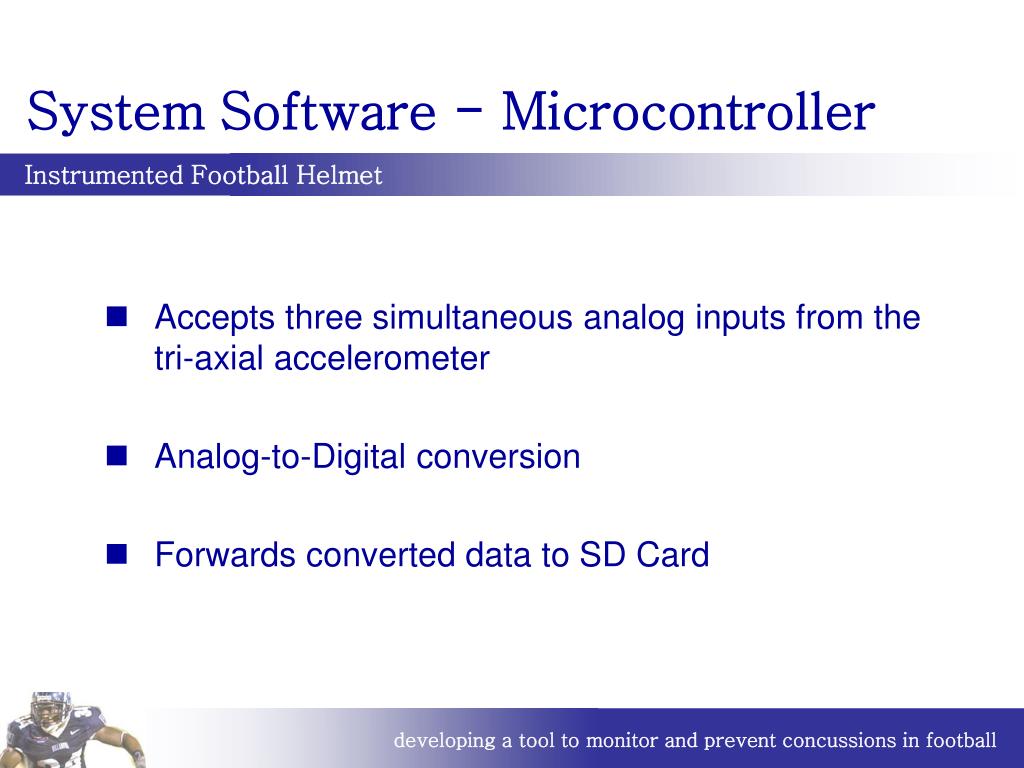 System Software – Microcontroller

Instrumented Football Helmet

- Accepts three simultaneous analog inputs from the tri-axial accelerometer
- Analog-to-Digital conversion
- Forwards converted data to SD Card

developing a tool to monitor and prevent concussions in football